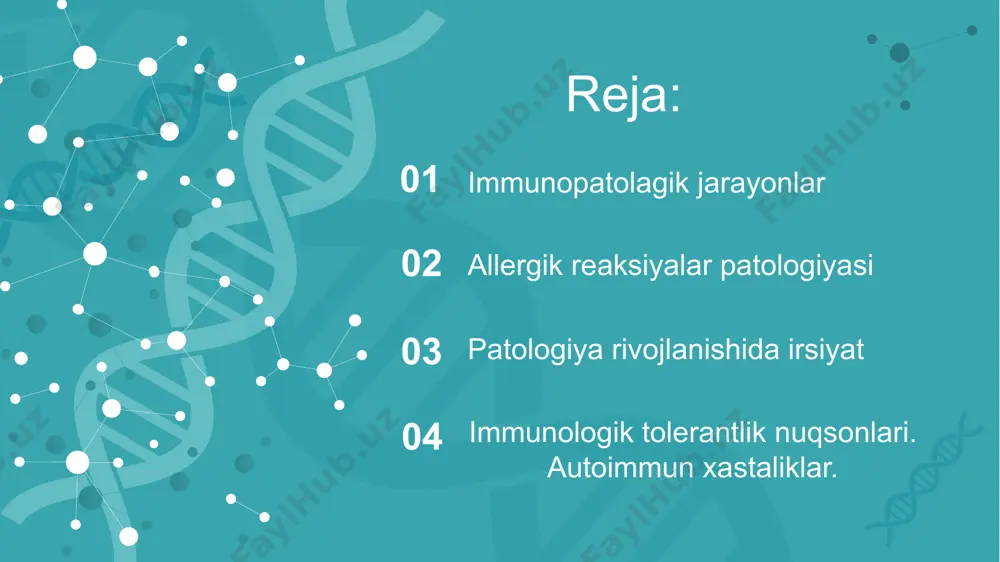 Reja:

01 Immunopatolagik jarayonlar

02 Allergik reaksiyalar patologiyasi

03 Patologiya rivojlanishida irsiyat

04 Immunologik tolerantlik nuqsonlari. Autoimmun xastaliklar.

FaylHub.uz
FaylHub.uz
FaylHub.uz
FaylHub.uz
FaylHub.uz